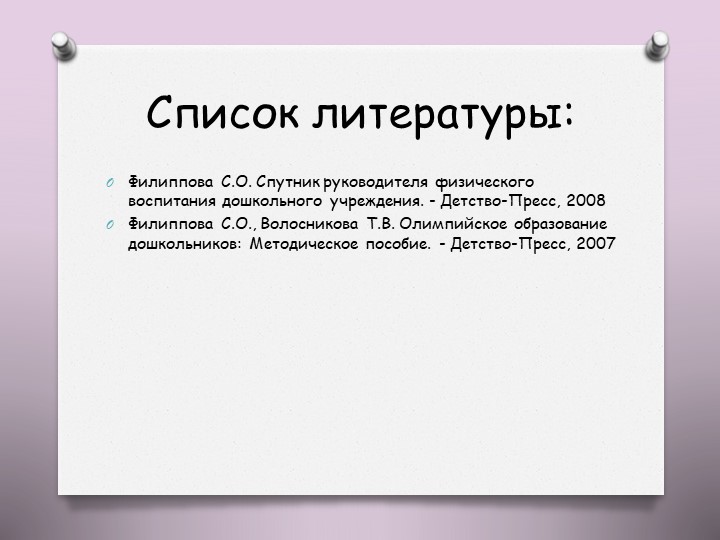 Список литературы:

Филиппова С.О. Спутник руководителя физического воспитания дошкольного учреждения. - Детство-Пресс, 2008

Филиппова С.О., Волосникова Т.В. Олимпийское образование дошкольников: Методическое пособие. - Детство-Пресс, 2007